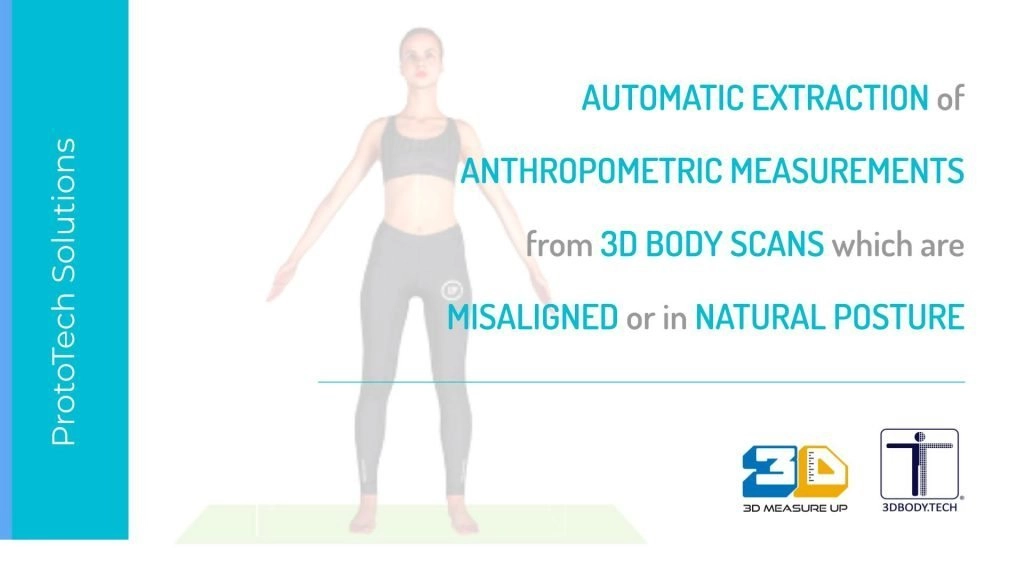 ProtoTech Solutions

AUTOMATIC EXTRACTION of ANTHROPOMETRIC MEASUREMENTS from 3D BODY SCANS which are MISALIGNED or in NATURAL POSTURE

3D

3D MEASURE UP

3DBODY.TECH